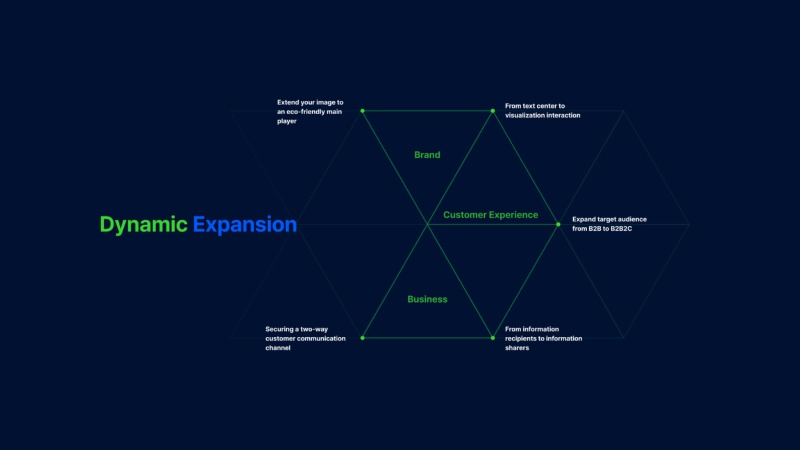 Dynamic Expansion

Extend your image to an eco-friendly main player

From text center to visualization interaction

Brand

Customer Experience

Expand target audience from B2B to B2B2C

Business

Securing a two-way customer communication channel

From information recipients to information sharers